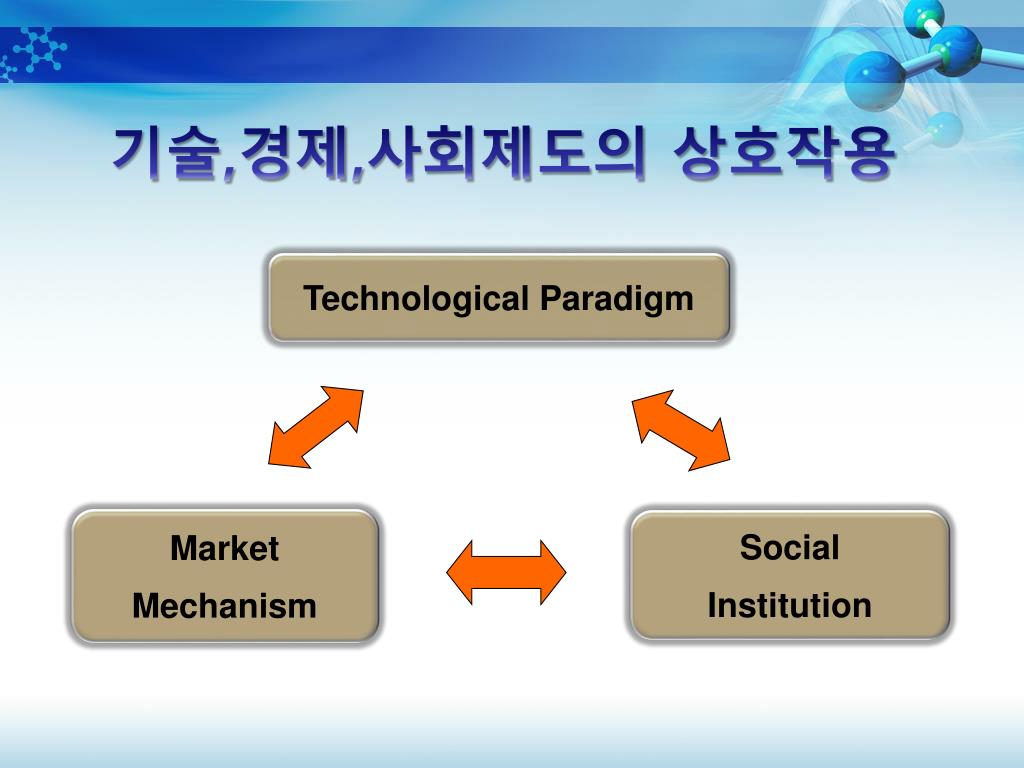 기술,경제,사회제도의 상호작용

Technological Paradigm

Market Mechanism

Social Institution